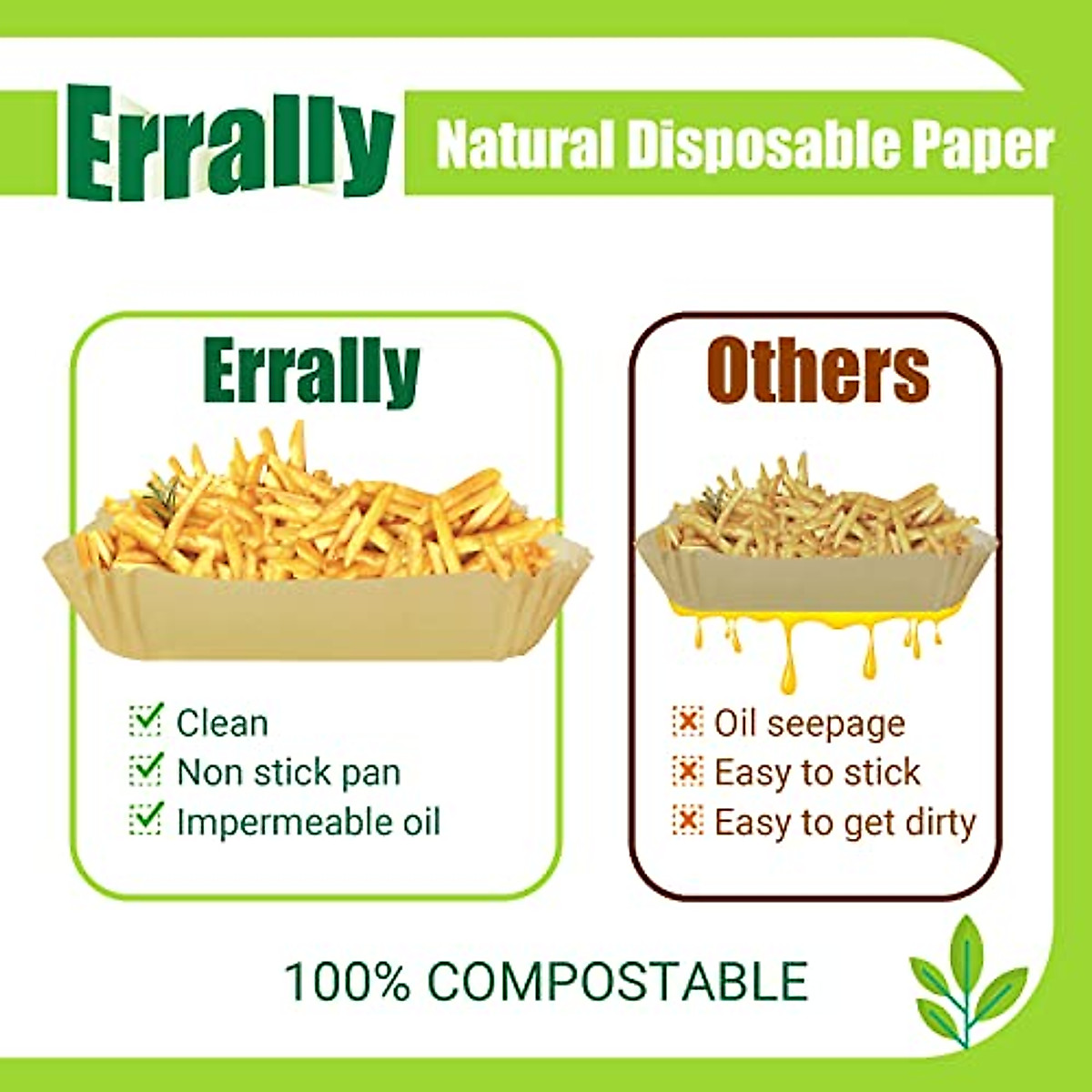 Errally Natural Disposable Paper

Errally

Clean
Non stick pan
Impermeable oil

Others

Oil seepage
Easy to stick
Easy to get dirty

100% COMPOSTABLE